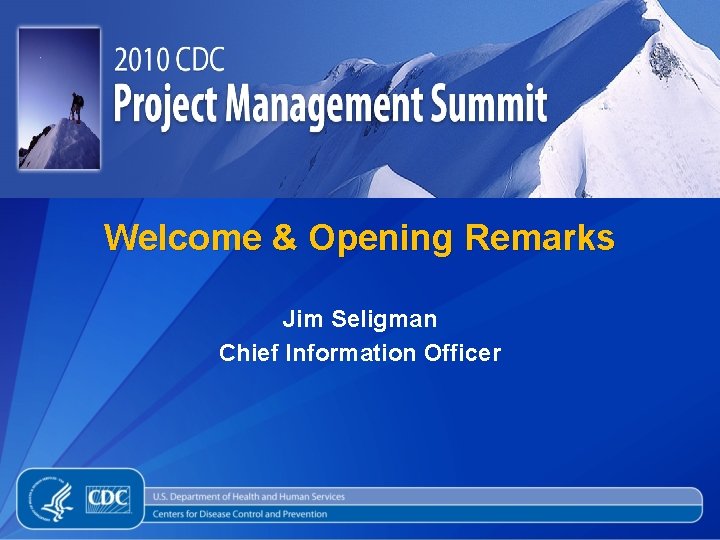 2010 CDC
Project Management Summit

Welcome & Opening Remarks

Jim Seligman
Chief Information Officer

CDC

U.S. Department of Health and Human Services
Centers for Disease Control and Prevention